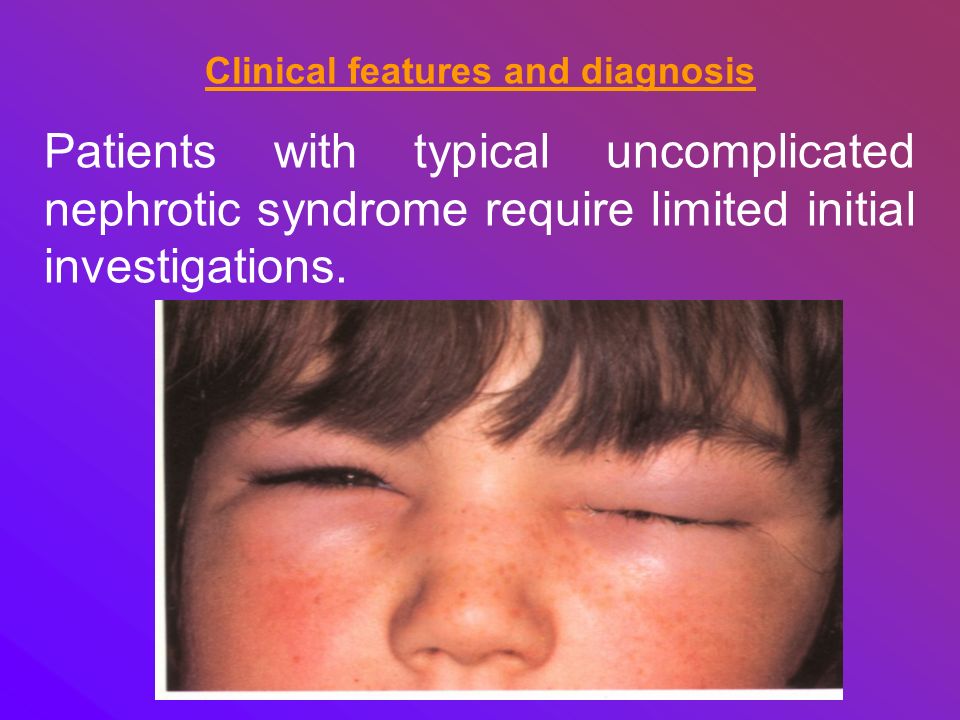 Clinical features and diagnosis

Patients with typical uncomplicated nephrotic syndrome require limited initial investigations.